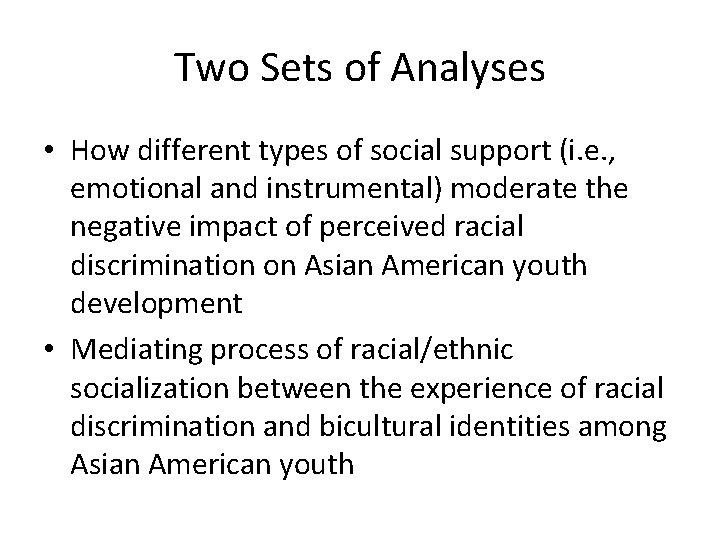 Two Sets of Analyses

• How different types of social support (i.e., emotional and instrumental) moderate the negative impact of perceived racial discrimination on Asian American youth development

• Mediating process of racial/ethnic socialization between the experience of racial discrimination and bicultural identities among Asian American youth